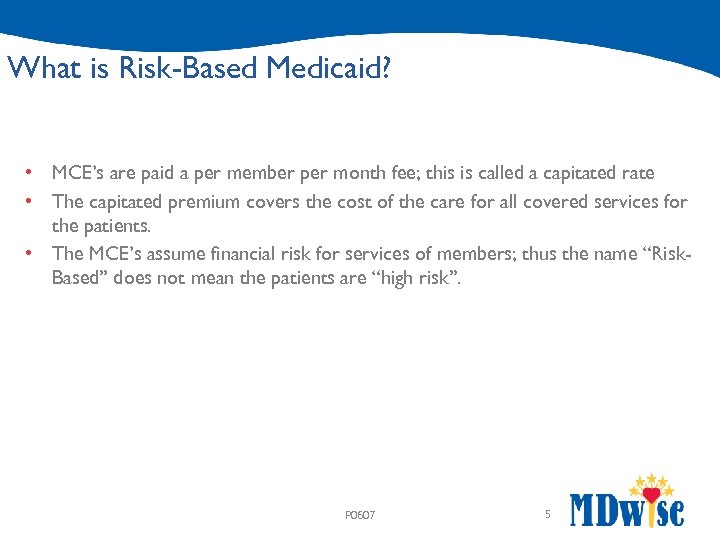 What is Risk-Based Medicaid?

• MCE's are paid a per member per month fee; this is called a capitated rate
• The capitated premium covers the cost of the care for all covered services for the patients.
• The MCE's assume financial risk for services of members; thus the name "Risk-Based" does not mean the patients are "high risk".

P0607

5

MDwise